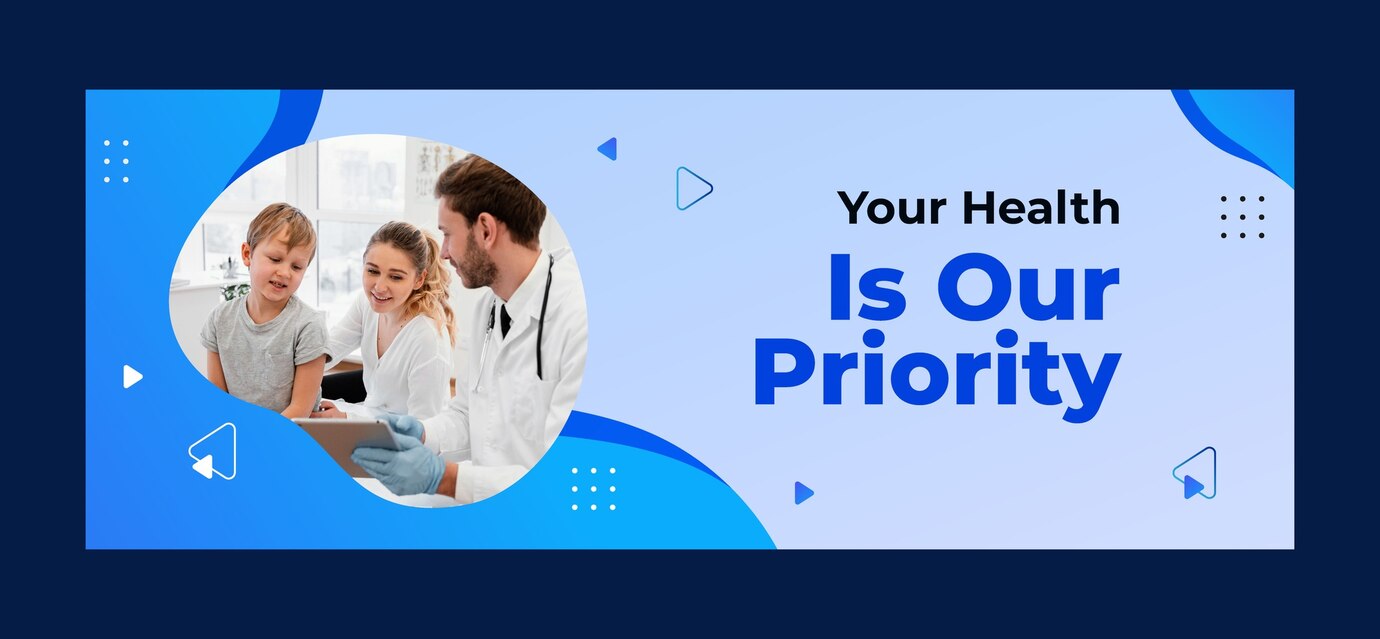 Your Health
Is Our
Priority